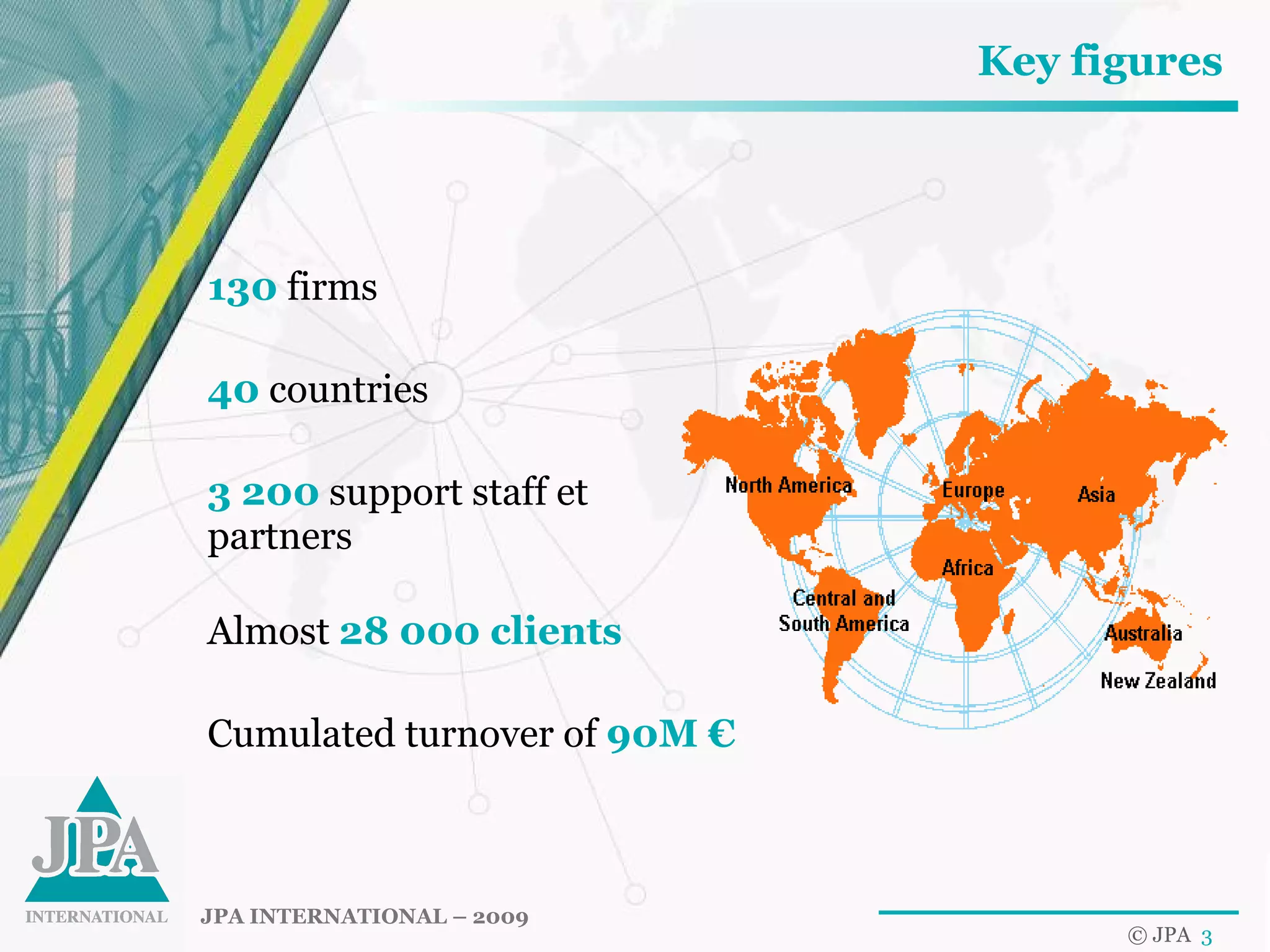 Key figures

130 firms

40 countries

3 200 support staff et partners

Almost 28 000 clients

Cumulated turnover of 90M €

North America
Europe
Asia
Africa
Central and South America
Australia
New Zealand

JPA
INTERNATIONAL

JPA INTERNATIONAL – 2009

© JPA 3